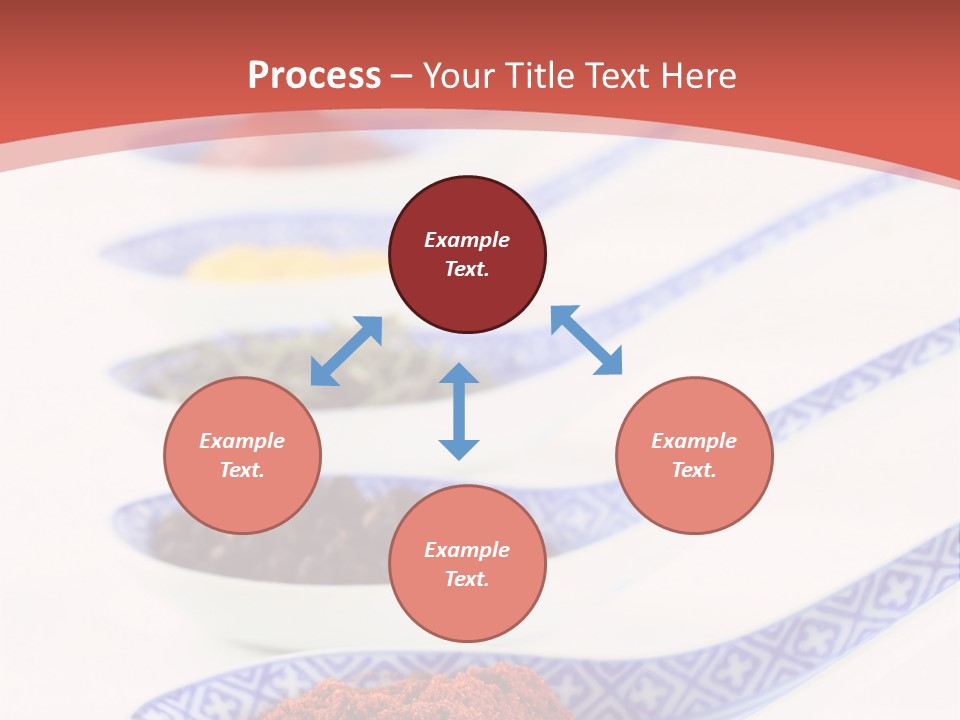 Process – Your Title Text Here

Example Text.

Example Text.

Example Text.

Example Text.